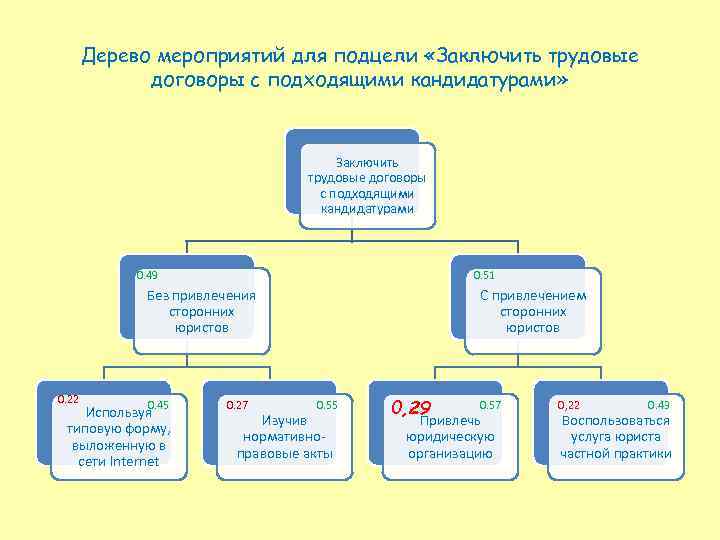 Дерево мероприятий для подцели «Заключить трудовые договоры с подходящими кандидатурами»

Заключить трудовые договоры с подходящими кандидатурами

0.49
Без привлечения сторонних юристов

0.51
С привлечением сторонних юристов

0,22
0.45
Используя типовую форму, выложенную в сети Internet

0.27
0.55
Изучив нормативно-правовые акты

0,29
0.57
Привлечь юридическую организацию

0,22
0.49
Воспользоваться услуга юриста частной практики